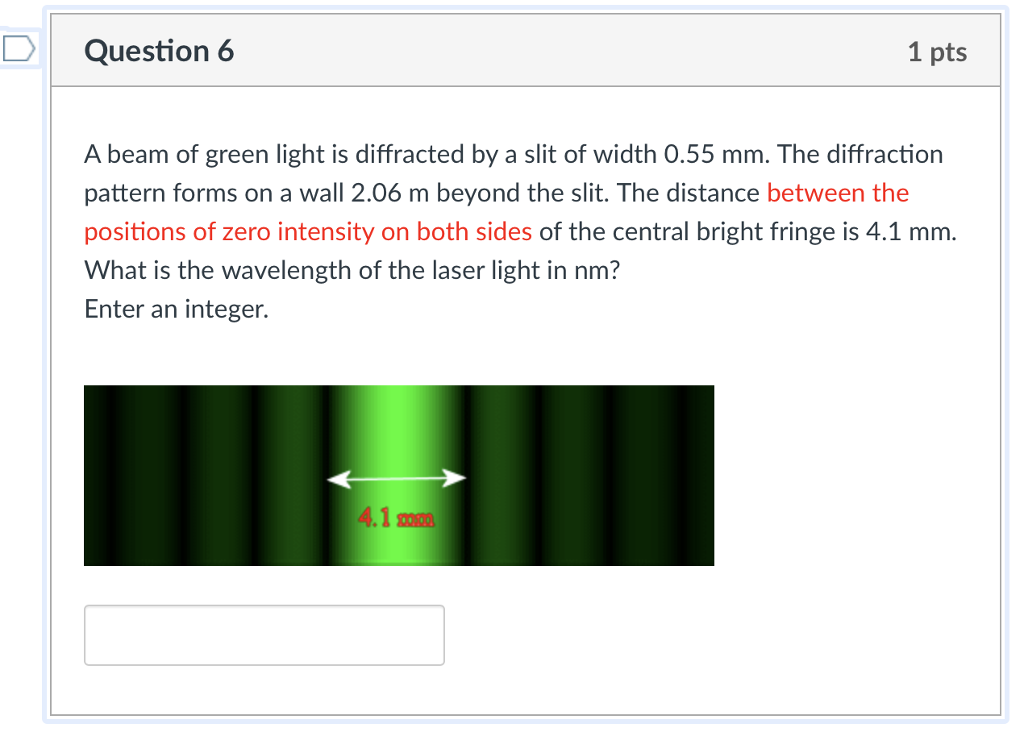 Question 6

1 pts

A beam of green light is diffracted by a slit of width 0.55 mm. The diffraction pattern forms on a wall 2.06 m beyond the slit. The distance between the positions of zero intensity on both sides of the central bright fringe is 4.1 mm. What is the wavelength of the laser light in nm?
Enter an integer.

4.1 mm